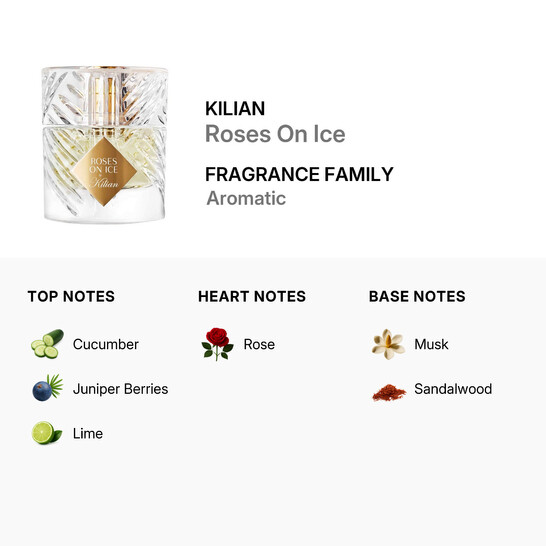 ROSES ON ICE by Kilian

KILIAN
Roses On Ice

FRAGRANCE FAMILY
Aromatic

TOP NOTES

Cucumber

Juniper Berries

Lime

HEART NOTES

Rose

BASE NOTES

Musk

Sandalwood